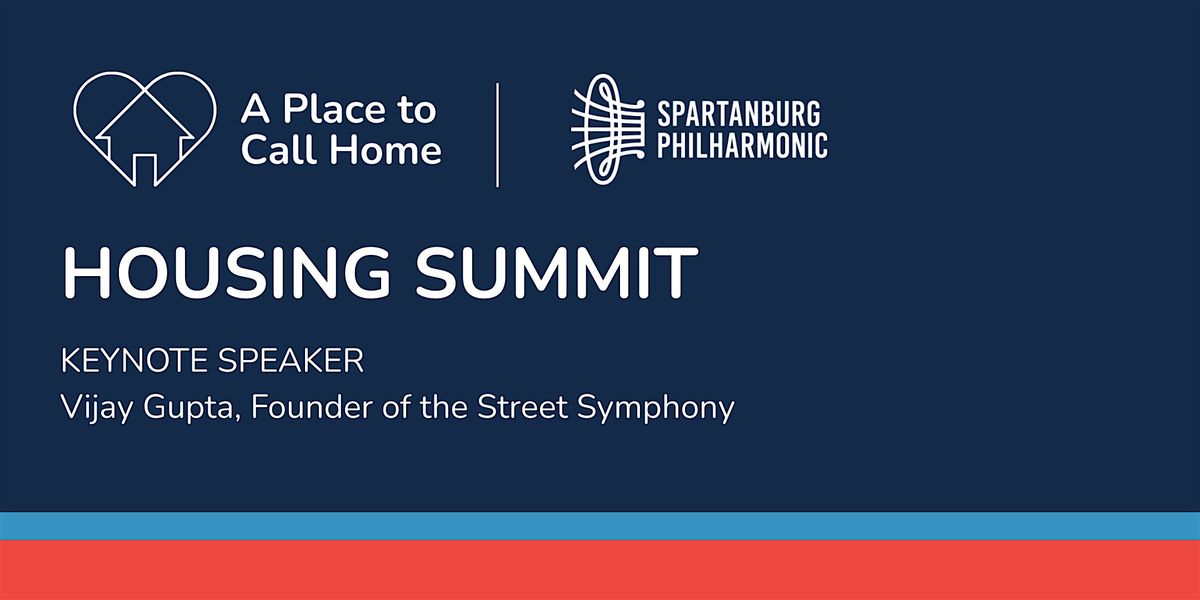 A Place to Call Home

SPARTANBURG PHILHARMONIC

HOUSING SUMMIT

KEYNOTE SPEAKER
Vijay Gupta, Founder of the Street Symphony